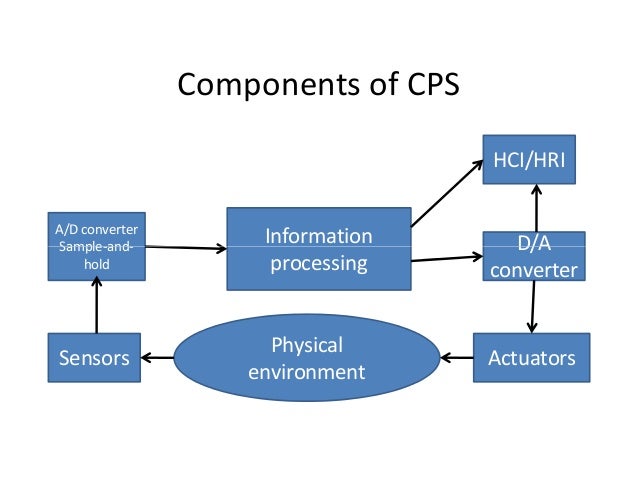 Components of CPS

HCI/HRI

A/D converter
Sample-and-hold

Information processing

D/A converter

Sensors

Physical environment

Actuators